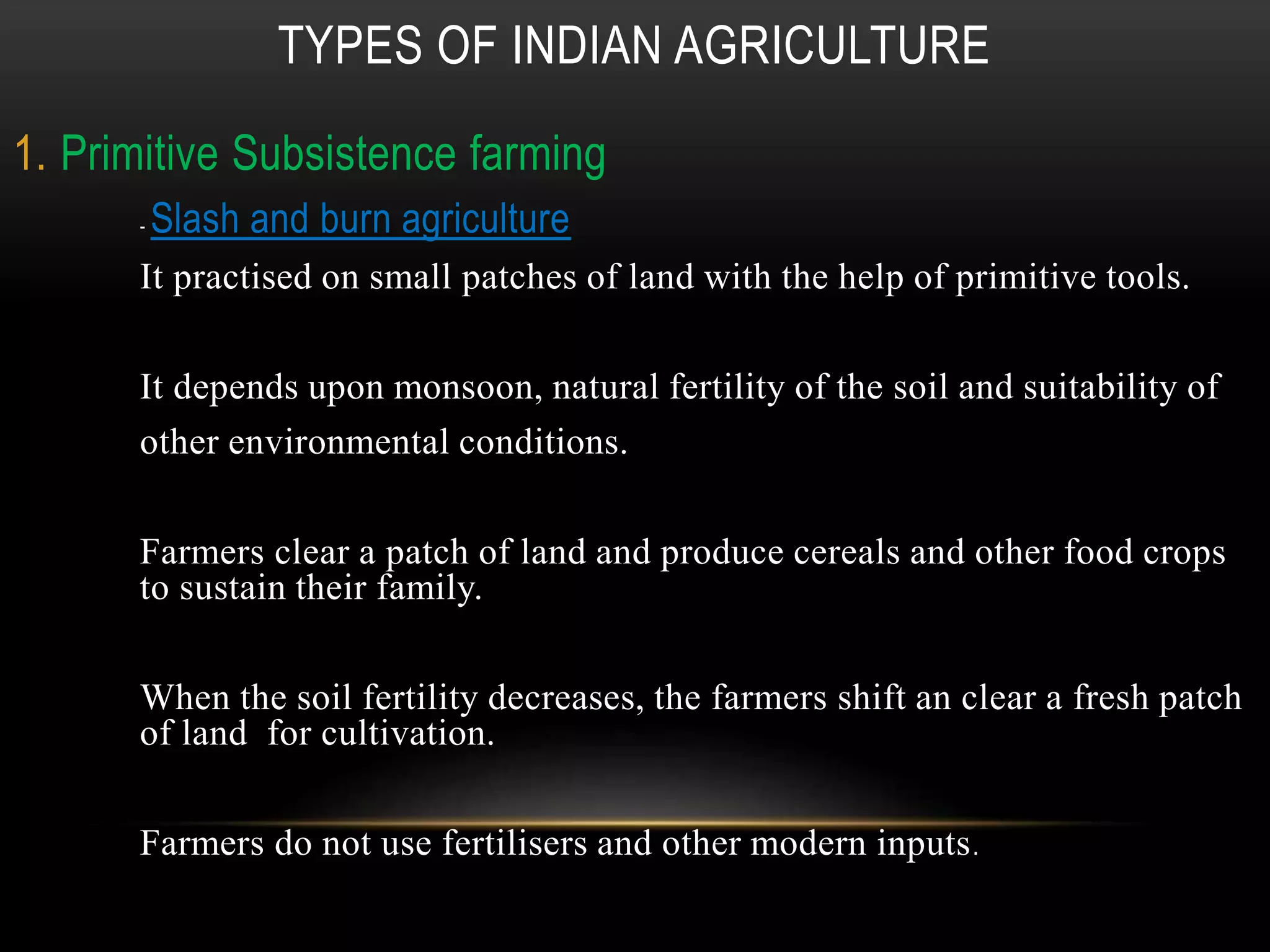 TYPES OF INDIAN AGRICULTURE

1. Primitive Subsistence farming

- Slash and burn agriculture

It practised on small patches of land with the help of primitive tools.

It depends upon monsoon, natural fertility of the soil and suitability of other environmental conditions.

Farmers clear a patch of land and produce cereals and other food crops to sustain their family.

When the soil fertility decreases, the farmers shift an clear a fresh patch of land for cultivation.

Farmers do not use fertilisers and other modern inputs.